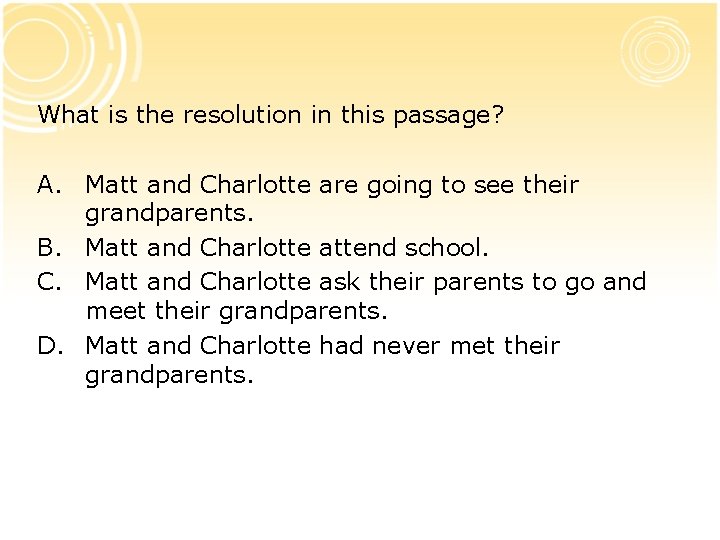 What is the resolution in this passage?

A. Matt and Charlotte are going to see their grandparents.
B. Matt and Charlotte attend school.
C. Matt and Charlotte ask their parents to go and meet their grandparents.
D. Matt and Charlotte had never met their grandparents.